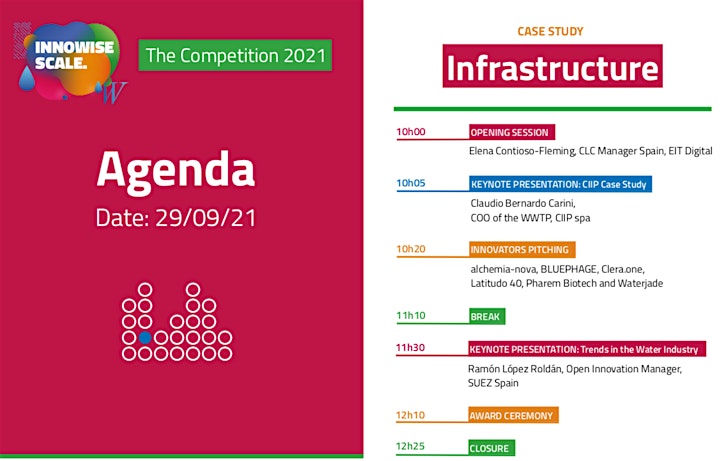 INNOWISE SCALE.

W

The Competition 2021

Agenda

Date: 29/09/21

CASE STUDY

Infrastructure

10h00 OPENING SESSION
Elena Contioso-Fleming, CLC Manager Spain, EIT Digital

10h05 KEYNOTE PRESENTATION: CIIP Case Study
Claudio Bernardo Carini, COO of the WWTP, CIIP spa

10h20 INNOVATORS PITCHING
alchemia-nova, BLUEPHAGE, Clera.one, Latitudo 40, Pharem Biotech and Waterjade

11h10 BREAK

11h30 KEYNOTE PRESENTATION: Trends in the Water Industry
Ramón López Roldán, Open Innovation Manager, SUEZ Spain

12h10 AWARD CEREMONY

12h25 CLOSURE